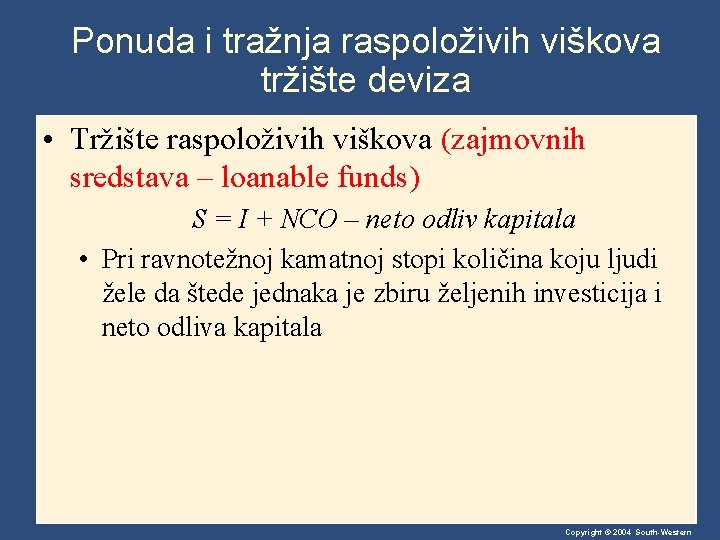 Ponuda i tražnja raspoloživih viškova tržište deviza

• Tržište raspoloživih viškova (zajmovnih sredstava – loanable funds)

$S = I + NCO$ – neto odliv kapitala

• Pri ravnotežnoj kamatnoj stopi količina koju ljudi žele da štede jednaka je zbiru željenih investicija i neto odliva kapitala

Copyright © 2004 South-Western